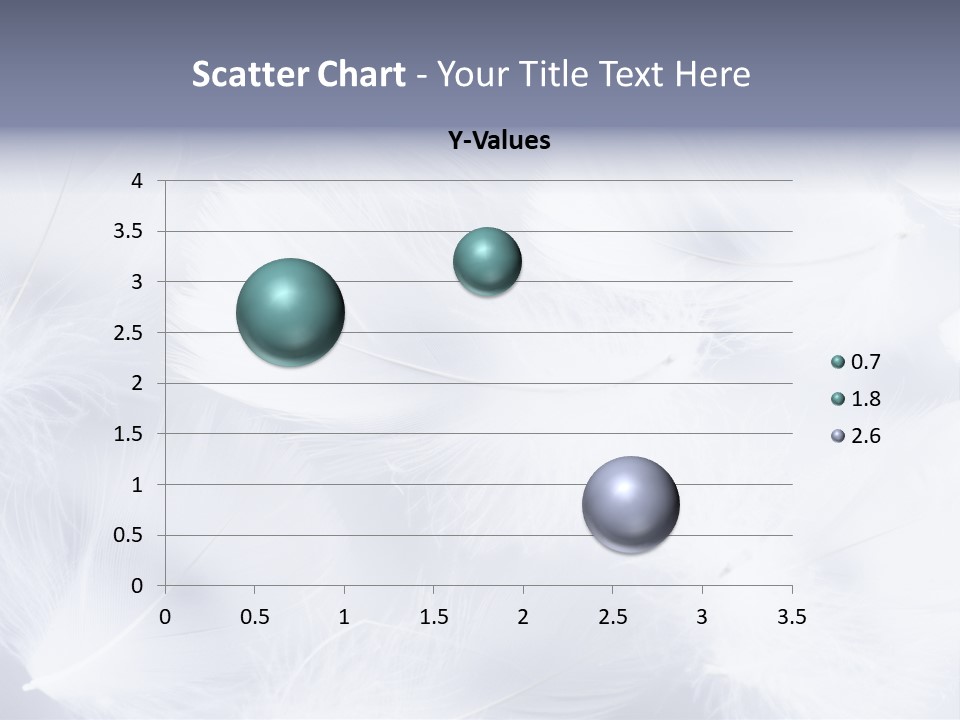 Scatter Chart - Your Title Text Here

Y-Values

4
3.5
3
2.5
2
1.5
1
0.5
0

0 0.5 1 1.5 2 2.5 3 3.5

0.7
1.8
2.6